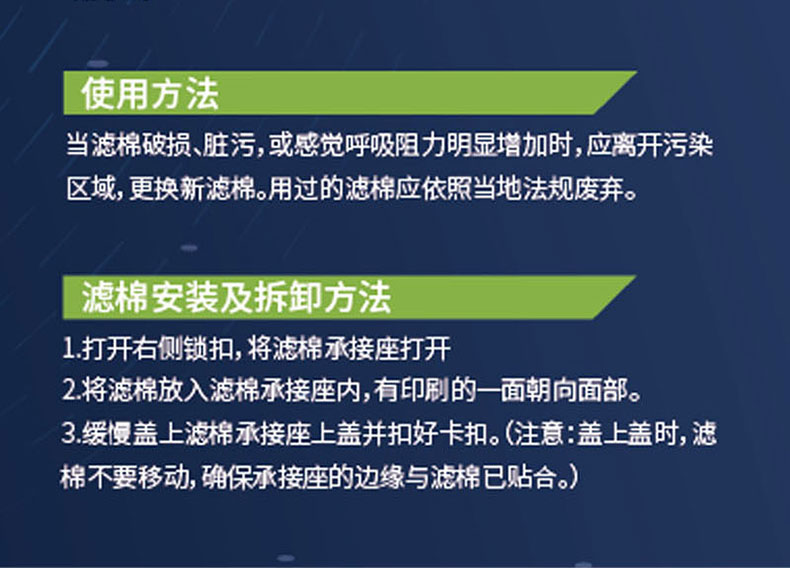 使用方法

当滤棉破损、脏污，或感觉呼吸阻力明显增加时，应离开污染区域，更换新滤棉。用过的滤棉应依照当地法规废弃。

滤棉安装及拆卸方法

1.打开右侧锁扣，将滤棉承接座打开
2.将滤棉放入滤棉承接座内，有印刷的一面朝向面部。
3.缓慢盖上滤棉承接座上盖并扣好卡扣。（注意：盖上盖时，滤棉不要移动，确保承接座的边缘与滤棉已贴合。）